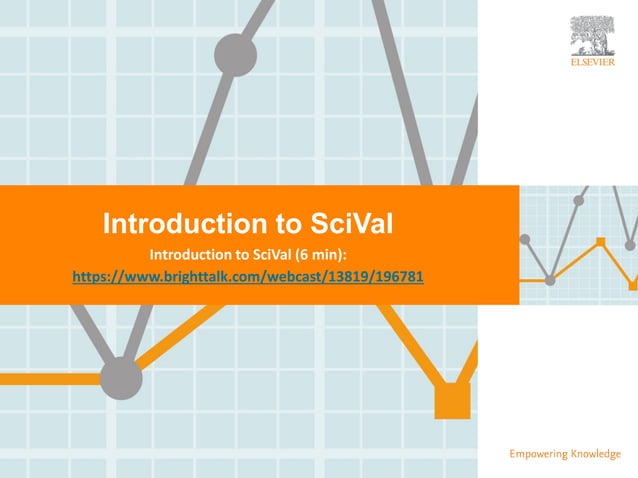 ELSEVIER

Introduction to SciVal

Introduction to SciVal (6 min):
https://www.brighttalk.com/webcast/13819/196781

Empowering Knowledge